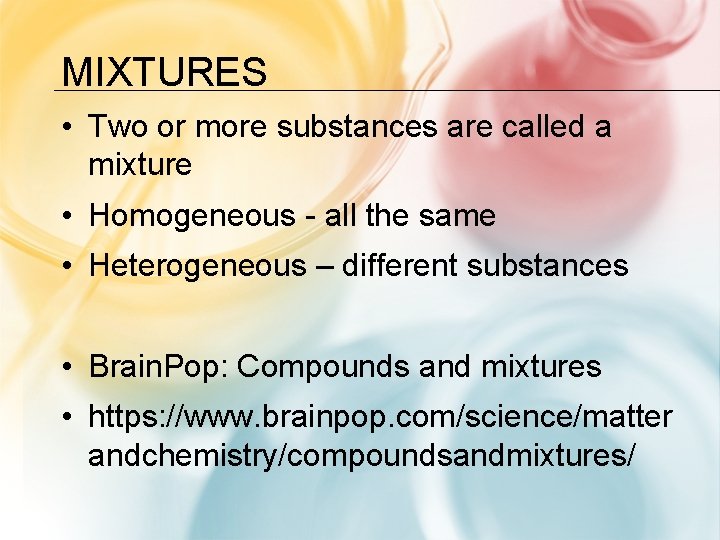 MIXTURES

• Two or more substances are called a mixture
• Homogeneous - all the same
• Heterogeneous – different substances

• BrainPop: Compounds and mixtures
• https://www.brainpop.com/science/matterandchemistry/compoundsandmixtures/